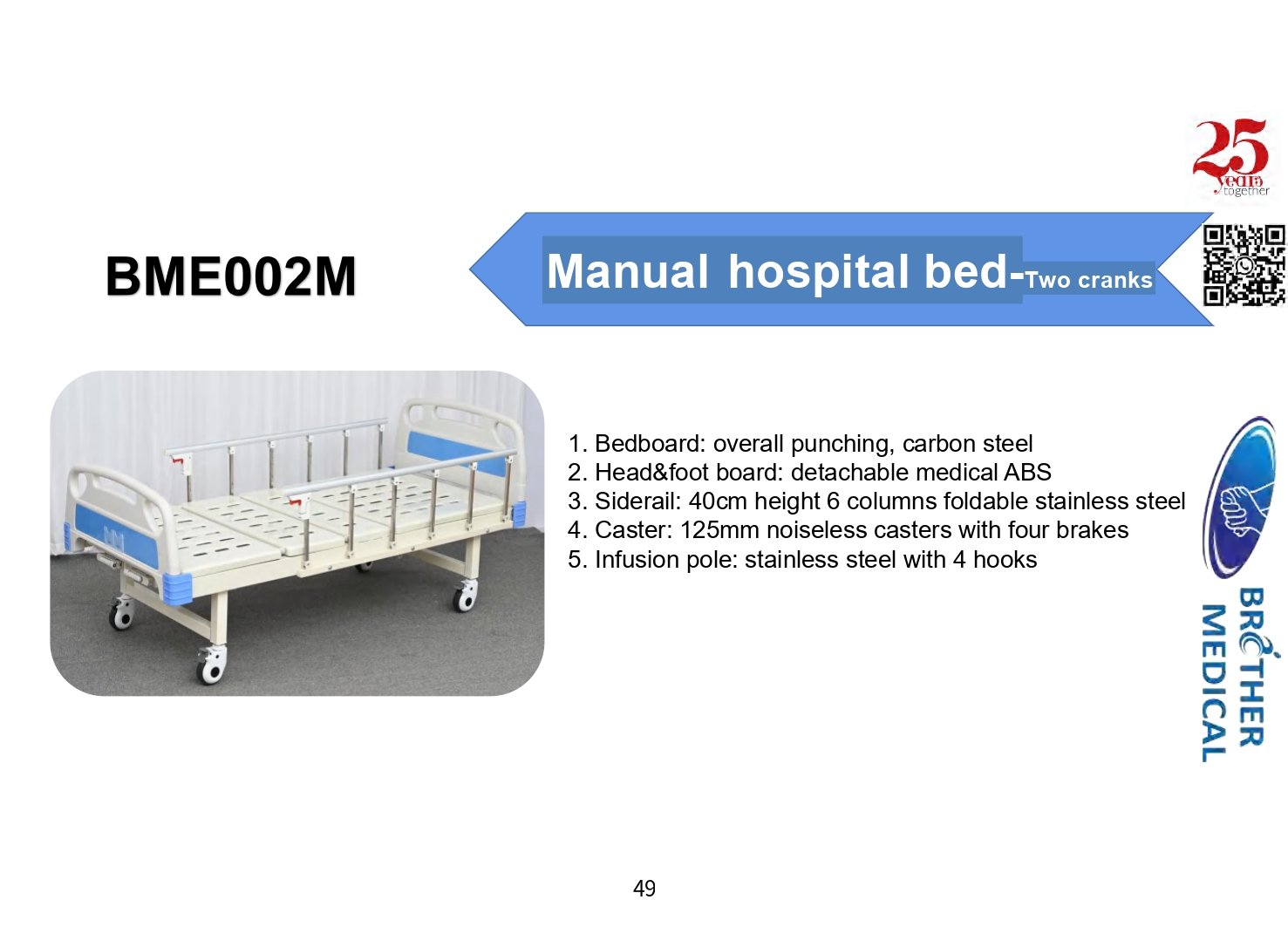 25
years
together

BME002M

Manual hospital bed-Two cranks

1. Bedboard: overall punching, carbon steel
2. Head&foot board: detachable medical ABS
3. Siderail: 40cm height 6 columns foldable stainless steel
4. Caster: 125mm noiseless casters with four brakes
5. Infusion pole: stainless steel with 4 hooks

BROTHER
MEDICAL

49